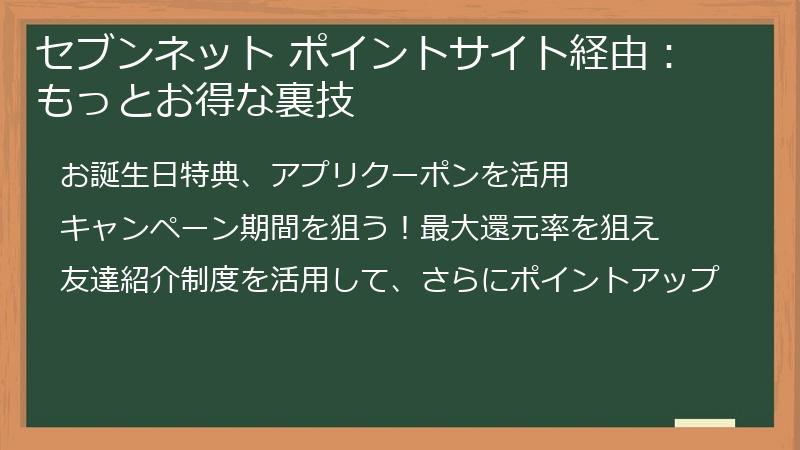 セブンネット ポイントサイト経由：もっとお得な裏技

お誕生日特典、アプリクーポンを活用

キャンペーン期間を狙う！最大還元率を狙え

友達紹介制度を活用して、さらにポイントアップ